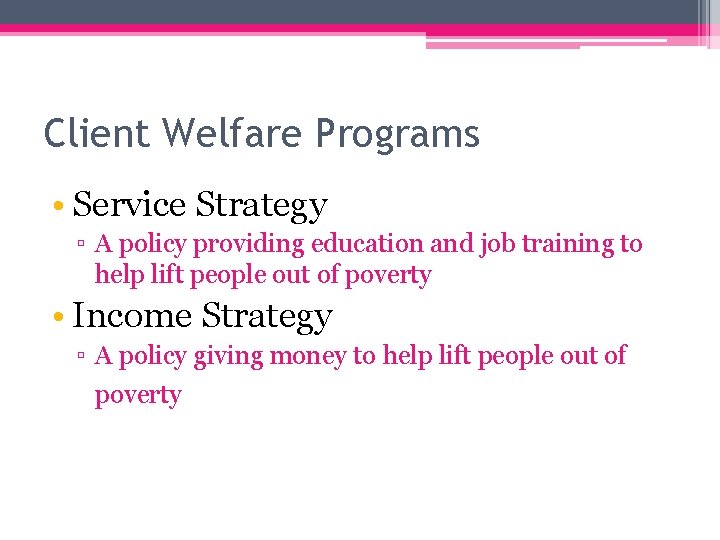 Client Welfare Programs

• Service Strategy
  ▫ A policy providing education and job training to help lift people out of poverty
• Income Strategy
  ▫ A policy giving money to help lift people out of poverty